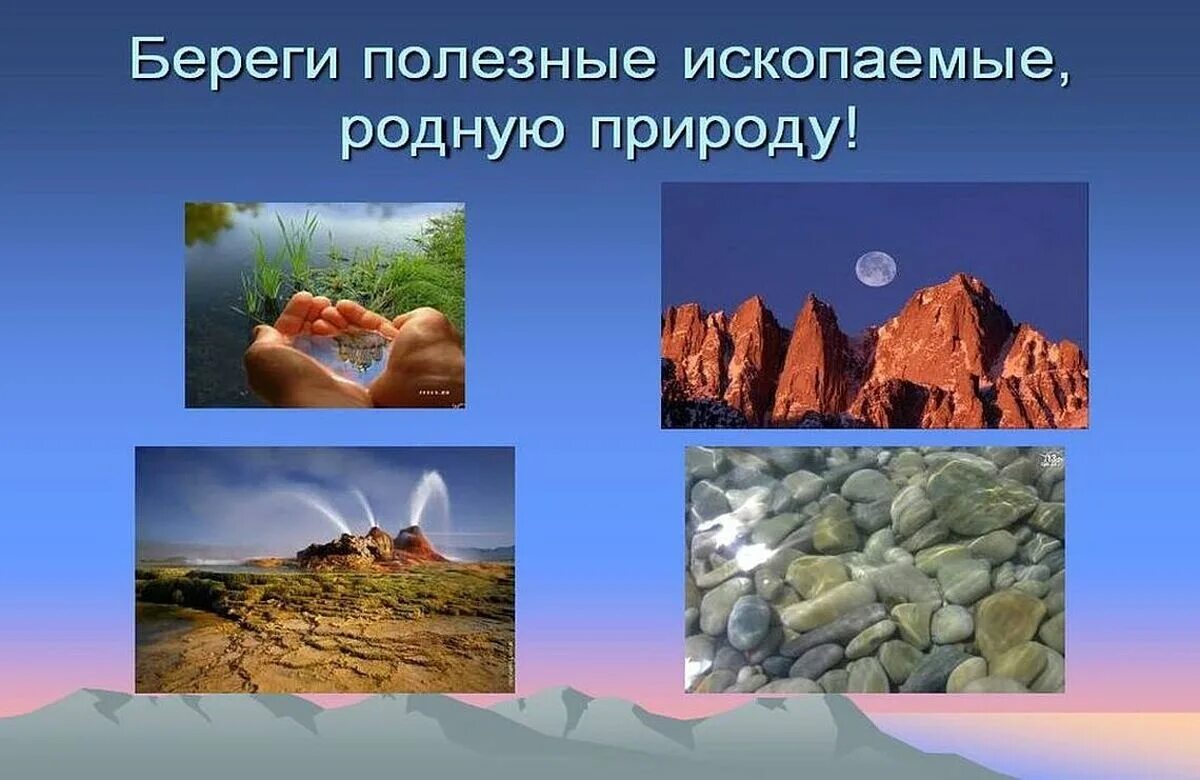 Береги полезные ископаемые, родную природу!